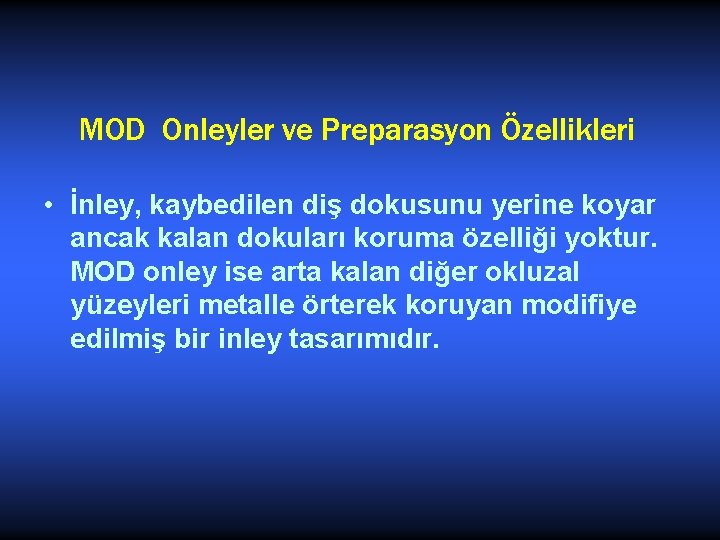 MOD Onleyler ve Preparasyon Özellikleri

• İnley, kaybedilen diş dokusunu yerine koyar ancak kalan dokuları koruma özelliği yoktur. MOD onley ise arta kalan diğer okluzal yüzeyleri metalle örterek koruyan modifiye edilmiş bir inley tasarımıdır.